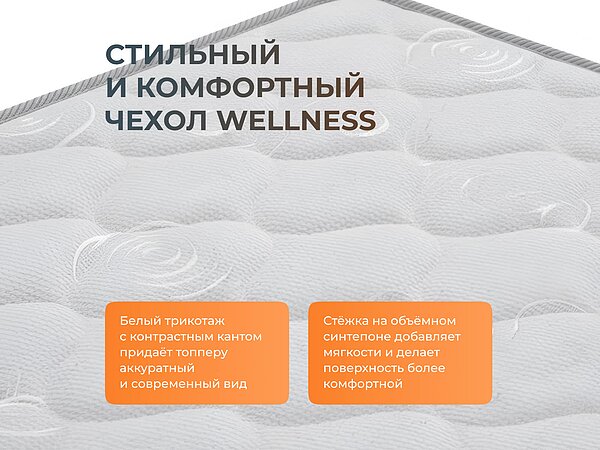 СТИЛЬНЫЙ И КОМФОРТНЫЙ ЧЕХОЛ WELLNESS

Белый трикотаж с контрастным кантом придаёт топперу аккуратный и современный вид

Стёжка на объёмном синтепоне добавляет мягкости и делает поверхность более комфортной